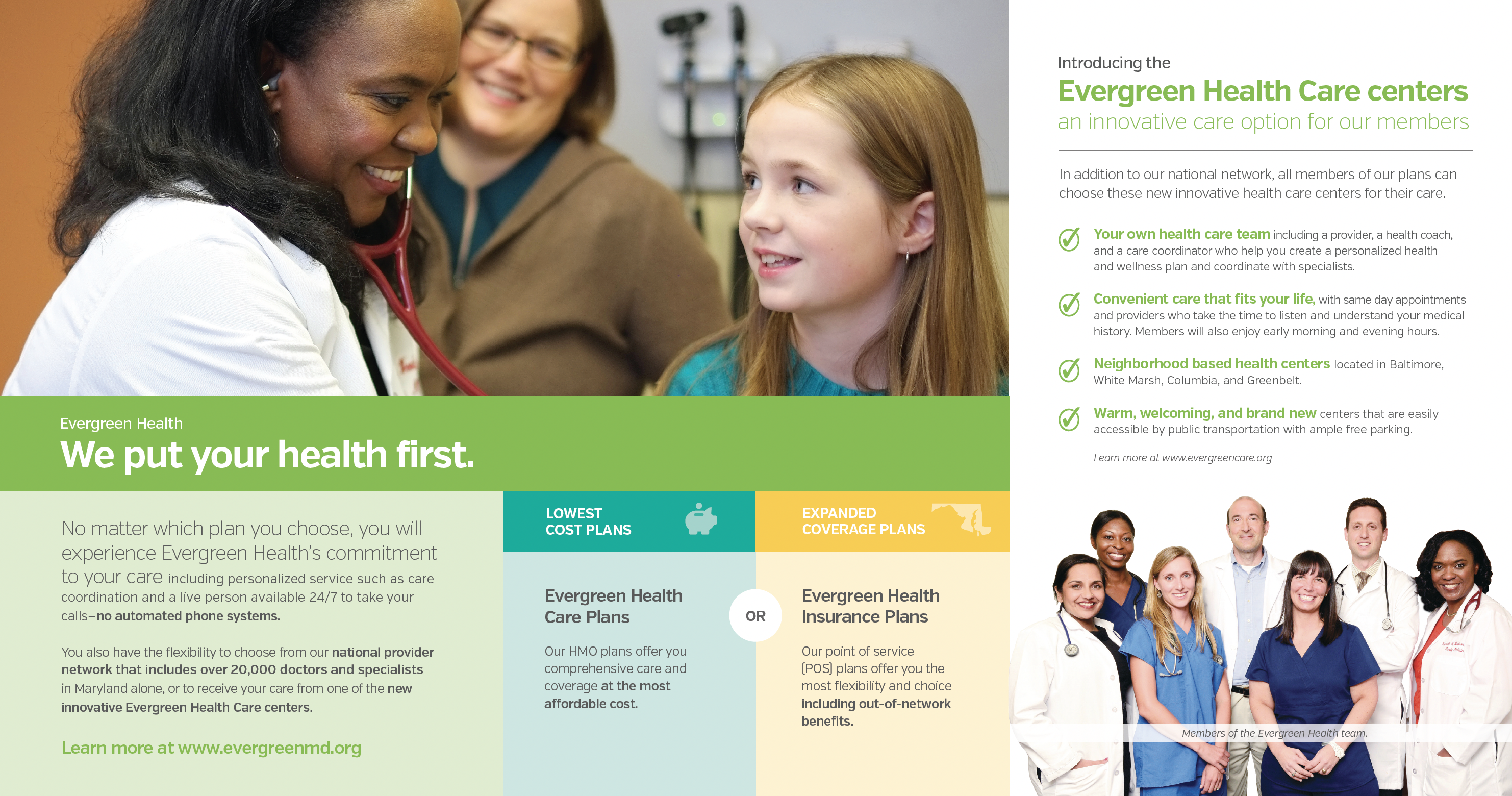 Evergreen Health
We put your health first.

No matter which plan you choose, you will experience Evergreen Health's commitment to your care including personalized service such as care coordination and a live person available 24/7 to take your calls–no automated phone systems.

You also have the flexibility to choose from our national provider network that includes over 20,000 doctors and specialists in Maryland alone, or to receive your care from one of the new innovative Evergreen Health Care centers.

Learn more at www.evergreenmd.org

LOWEST COST PLANS

Evergreen Health Care Plans

Our HMO plans offer you comprehensive care and coverage at the most affordable cost.

OR

EXPANDED COVERAGE PLANS

Evergreen Health Insurance Plans

Our point of service [POS] plans offer you the most flexibility and choice including out-of-network benefits.

Introducing the
Evergreen Health Care centers
an innovative care option for our members

In addition to our national network, all members of our plans can choose these new innovative health care centers for their care.

Your own health care team including a provider, a health coach, and a care coordinator who help you create a personalized health and wellness plan and coordinate with specialists.

Convenient care that fits your life, with same day appointments and providers who take the time to listen and understand your medical history. Members will also enjoy early morning and evening hours.

Neighborhood based health centers located in Baltimore, White Marsh, Columbia, and Greenbelt.

Warm, welcoming, and brand new centers that are easily accessible by public transportation with ample free parking.

Learn more at www.evergreencare.org

Members of the Evergreen Health team.